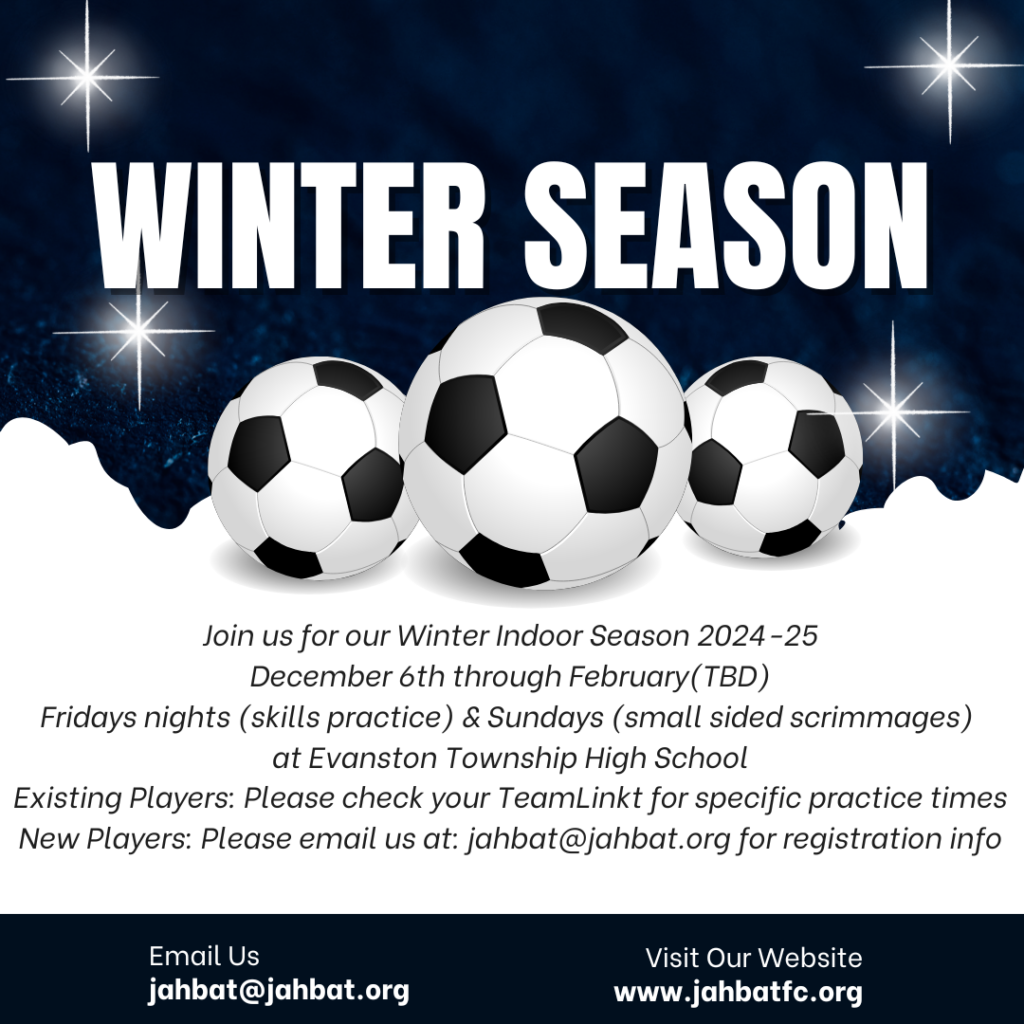 WINTER SEASON

Join us for our Winter Indoor Season 2024-25
December 6th through February(TBD)
Fridays nights (skills practice) & Sundays (small sided scrimmages)
at Evanston Township High School
Existing Players: Please check your TeamLinkt for specific practice times
New Players: Please email us at: jahbat@jahbat.org for registration info

Email Us
jahbat@jahbat.org

Visit Our Website
www.jahbatfc.org